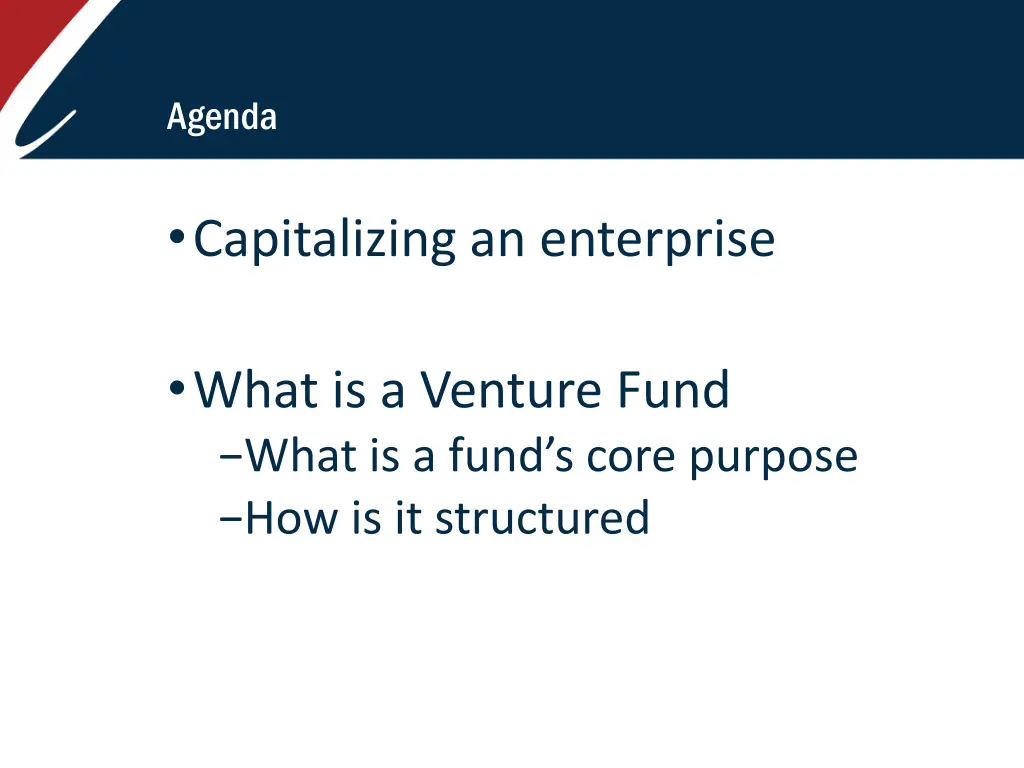 Agenda

• Capitalizing an enterprise

• What is a Venture Fund
−What is a fund’s core purpose
−How is it structured